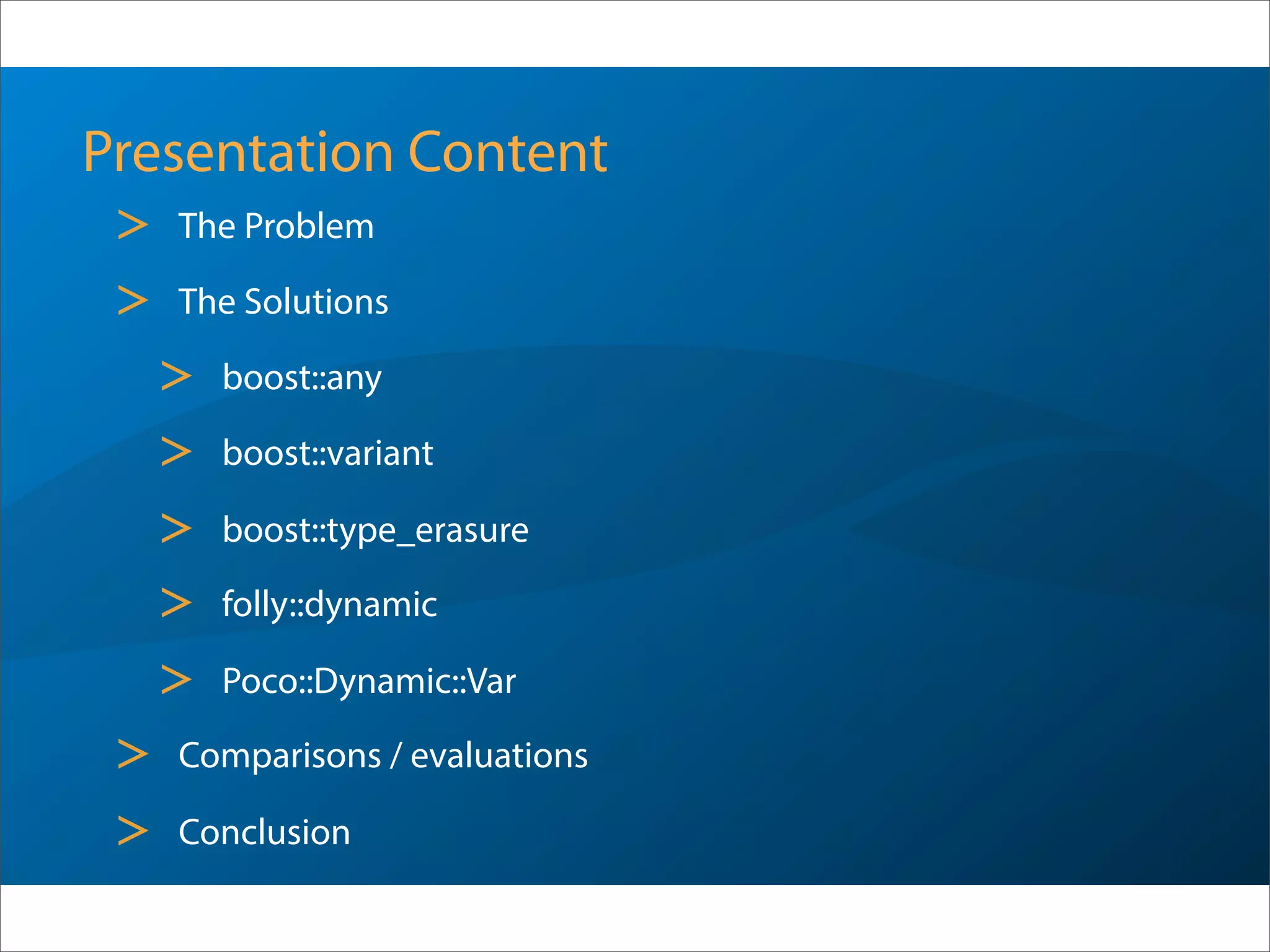 Presentation Content

> The Problem
> The Solutions
> boost::any
> boost::variant
> boost::type_erasure
> folly::dynamic
> Poco::Dynamic::Var
> Comparisons / evaluations
> Conclusion